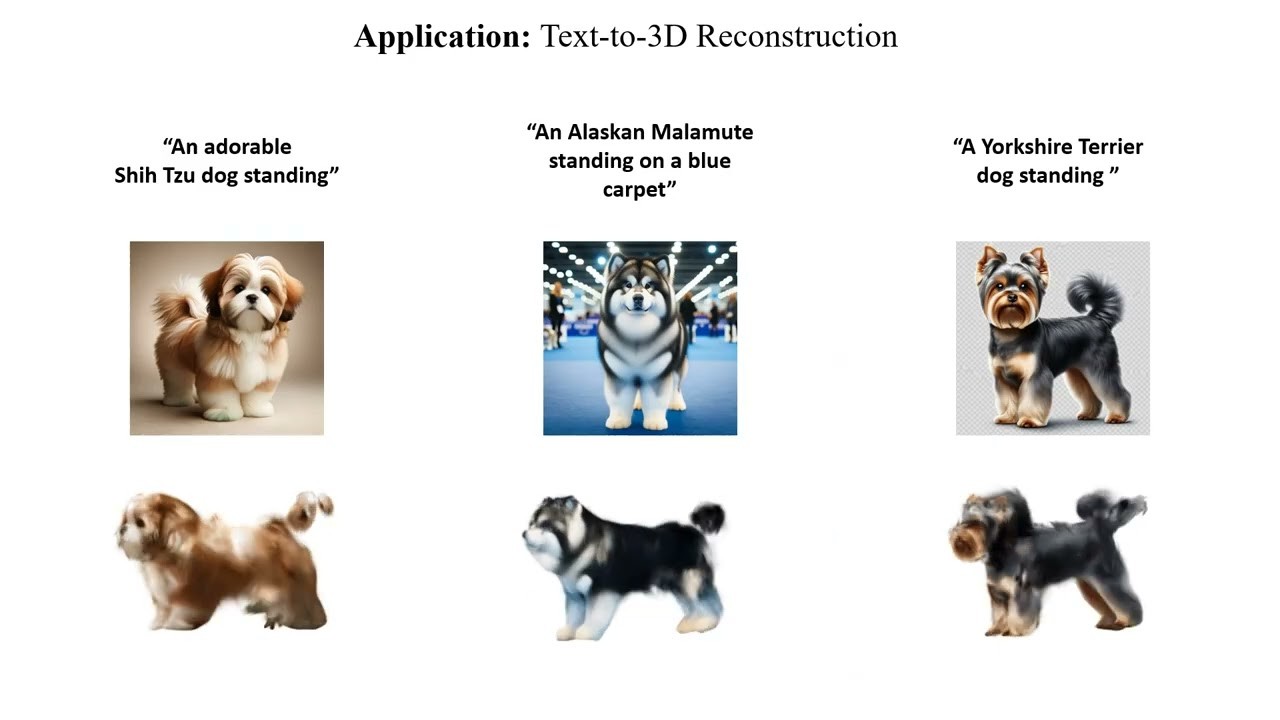 **Application:** Text-to-3D Reconstruction

“An adorable Shih Tzu dog standing”

“An Alaskan Malamute standing on a blue carpet”

“A Yorkshire Terrier dog standing ”